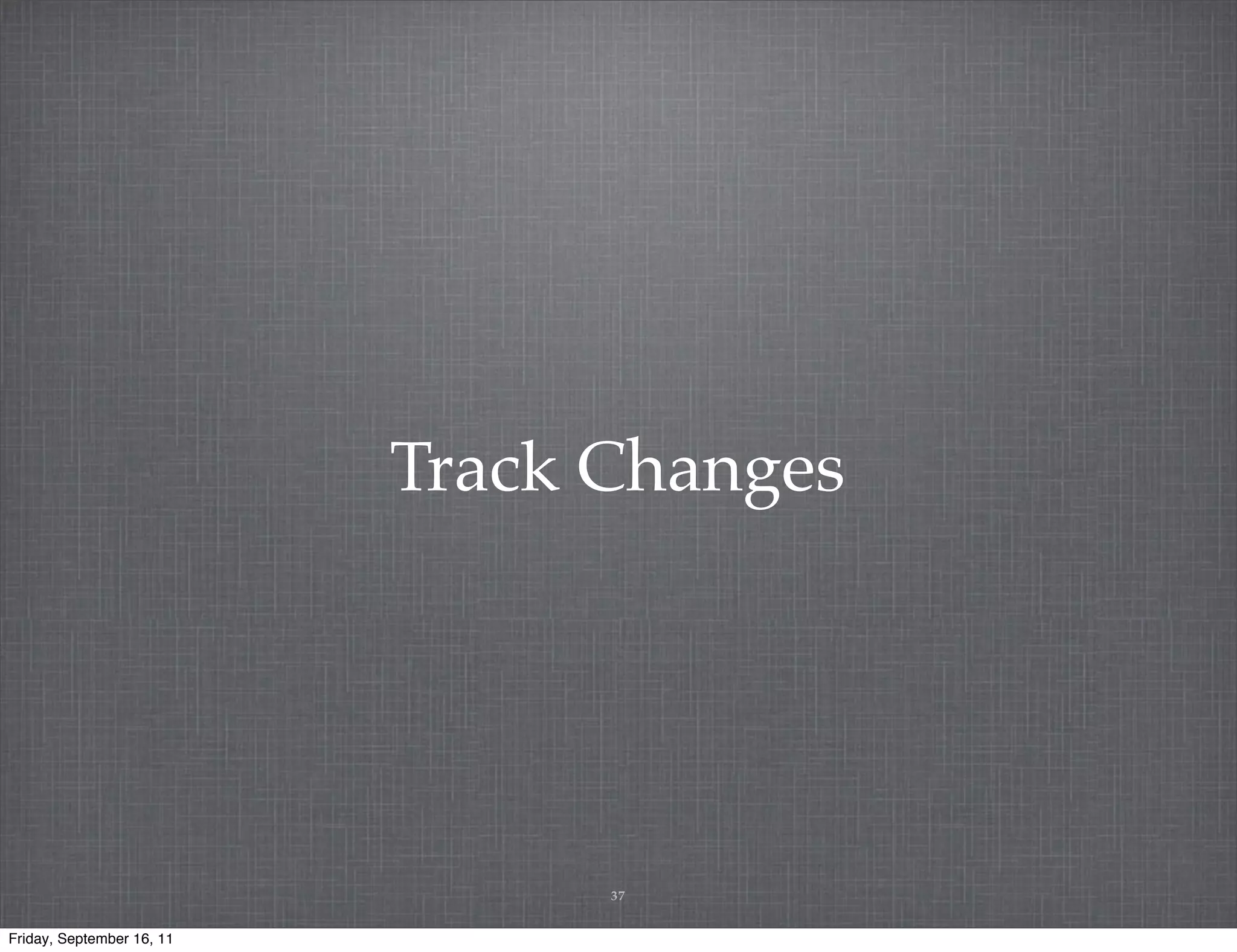 Track Changes

37

Friday, September 16, 11